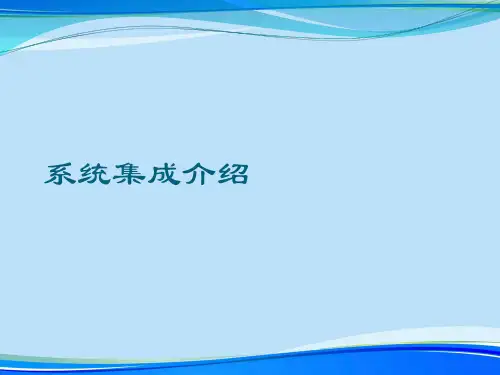 系统集成介绍